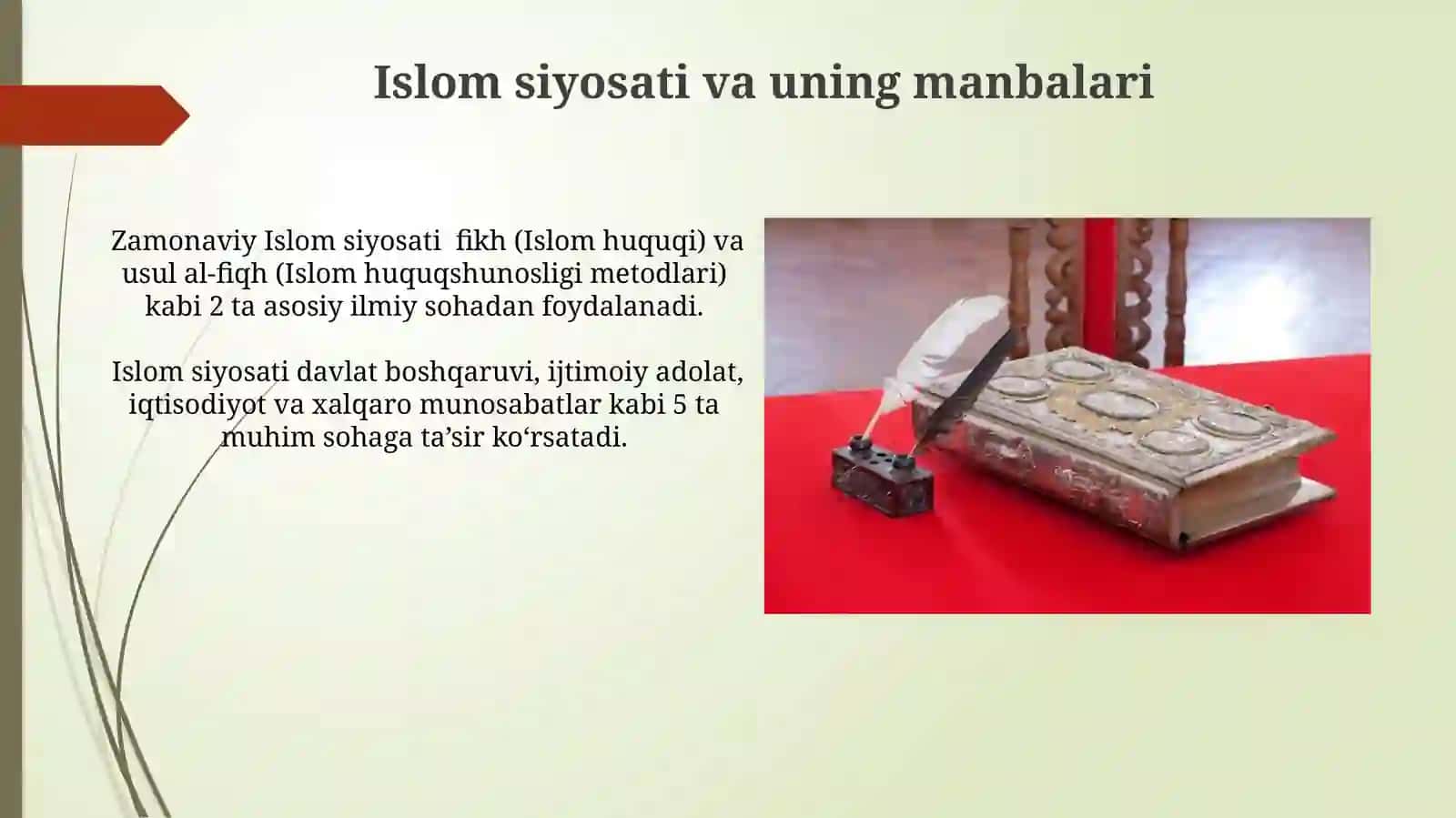 Islom siyosati va uning manbalari

Zamonaviy Islom siyosati fikh (Islom huquqi) va usul al-fiqh (Islom huquqshunosligi metodlari) kabi 2 ta asosiy ilmiy sohadan foydalanadi.

Islom siyosati davlat boshqaruvi, ijtimoiy adolat, iqtisodiyot va xalqaro munosabatlar kabi 5 ta muhim sohaga ta’sir ko‘rsatadi.